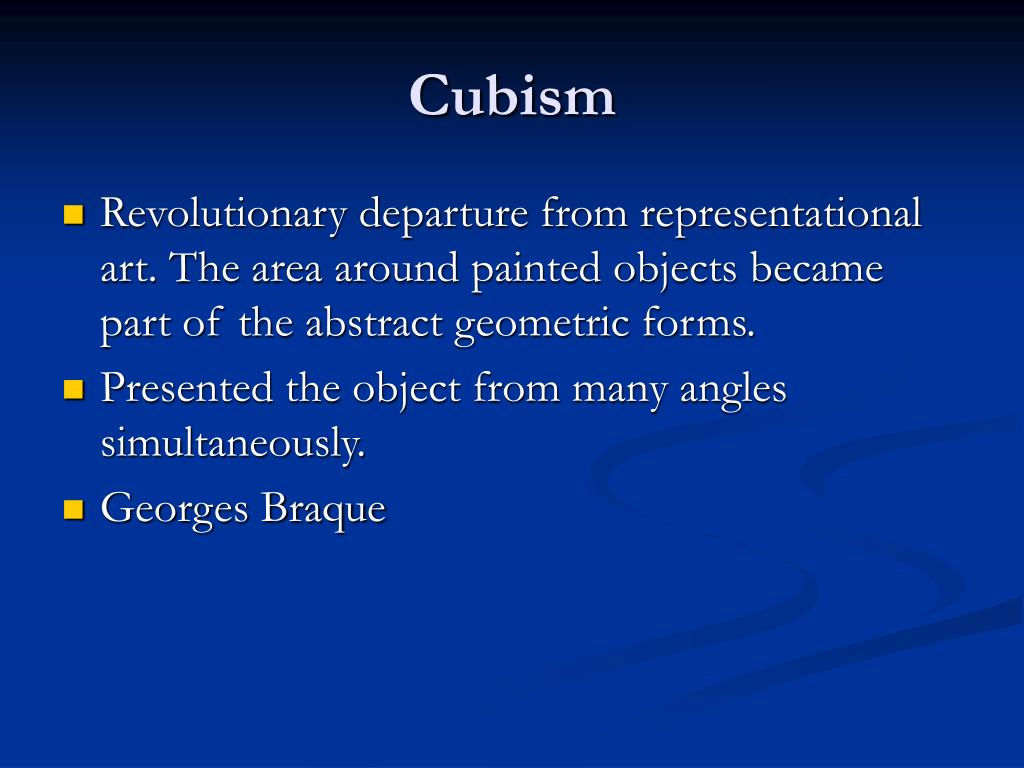 Cubism

- Revolutionary departure from representational art. The area around painted objects became part of the abstract geometric forms.
- Presented the object from many angles simultaneously.
- Georges Braque